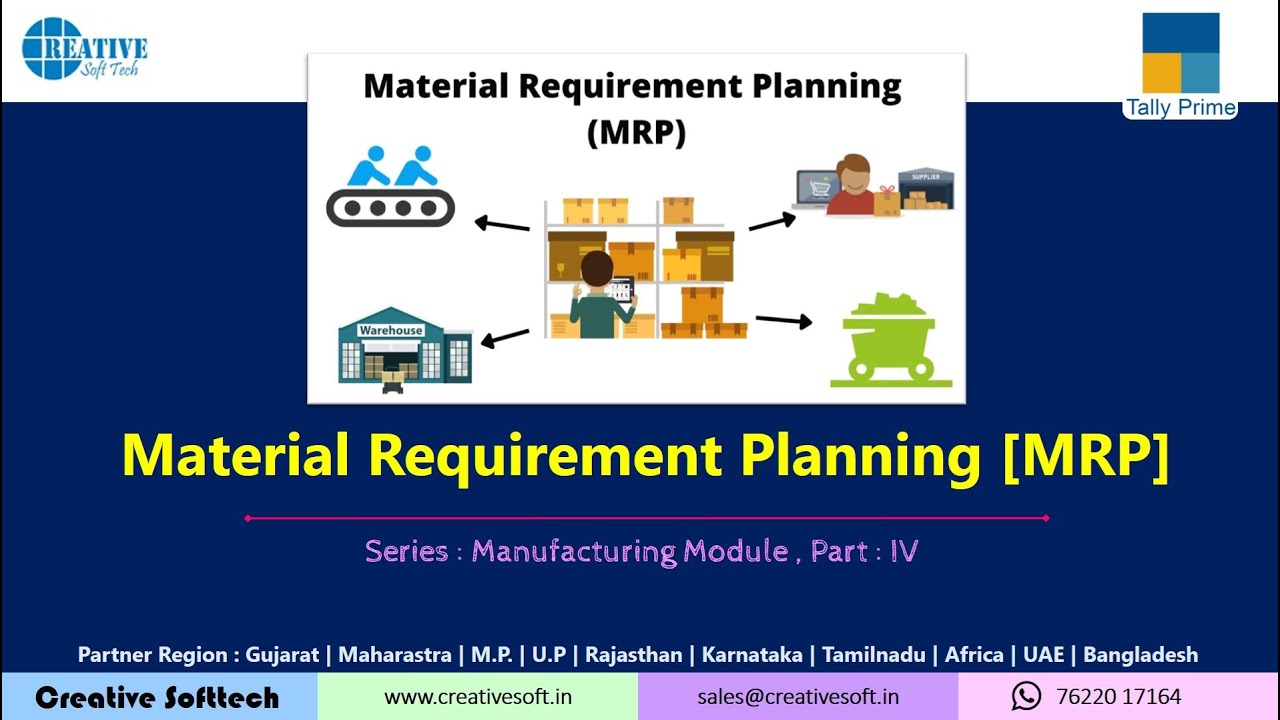 CREATIVE
Soft Tech

Tally Prime

Material Requirement Planning
(MRP)

SUPPLIER

Warehouse

Material Requirement Planning [MRP]

Series : Manufacturing Module , Part : IV

Partner Region : Gujarat | Maharastra | M.P. | U.P | Rajasthan | Karnataka | Tamilnadu | Africa | UAE | Bangladesh

Creative Softtech
www.creativesoft.in
sales@creativesoft.in
76220 17164